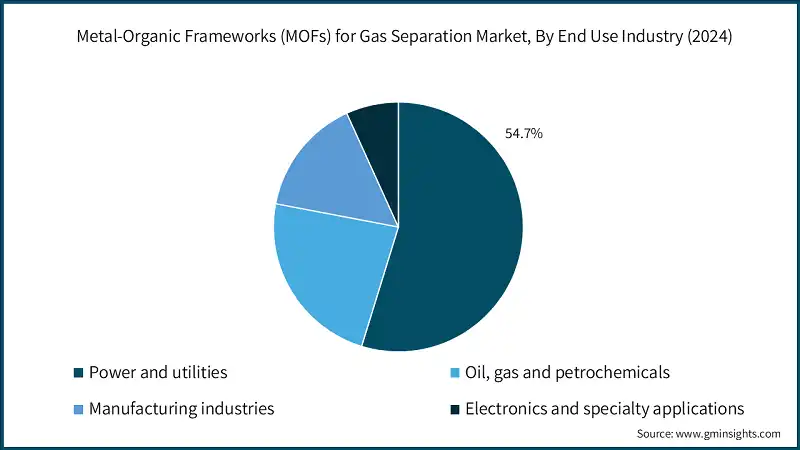 Metal-Organic Frameworks (MOFs) for Gas Separation Market, By End Use Industry (2024)

54.7%

Power and utilities
Oil, gas and petrochemicals
Manufacturing industries
Electronics and specialty applications

Source: www.gminsights.com